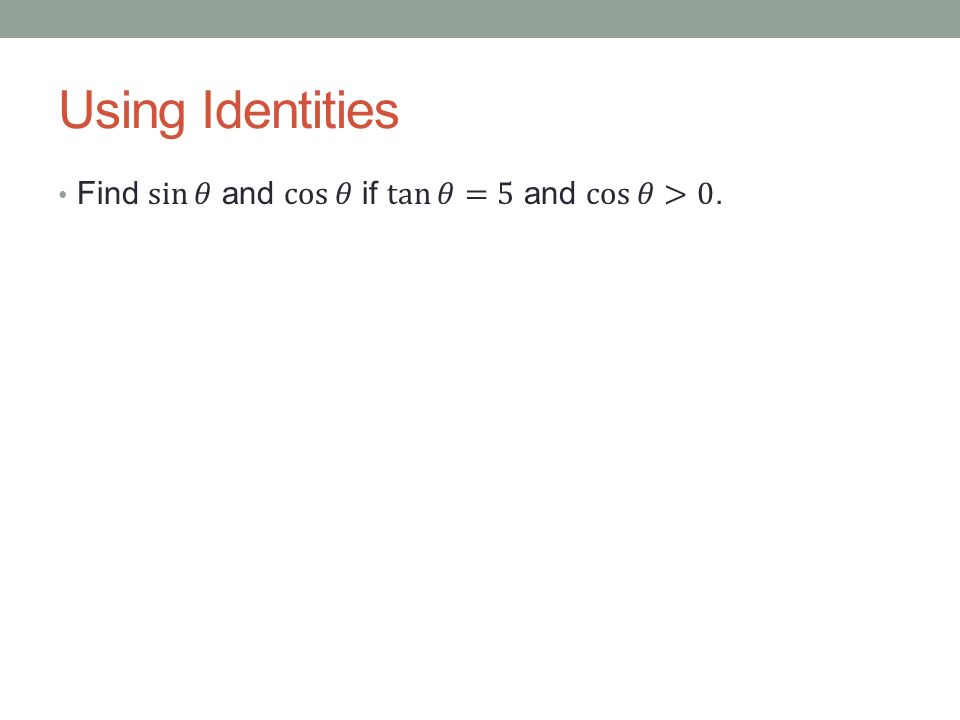 Using Identities

• Find $\sin\theta$ and $\cos\theta$ if $\tan\theta = 5$ and $\cos\theta > 0$.